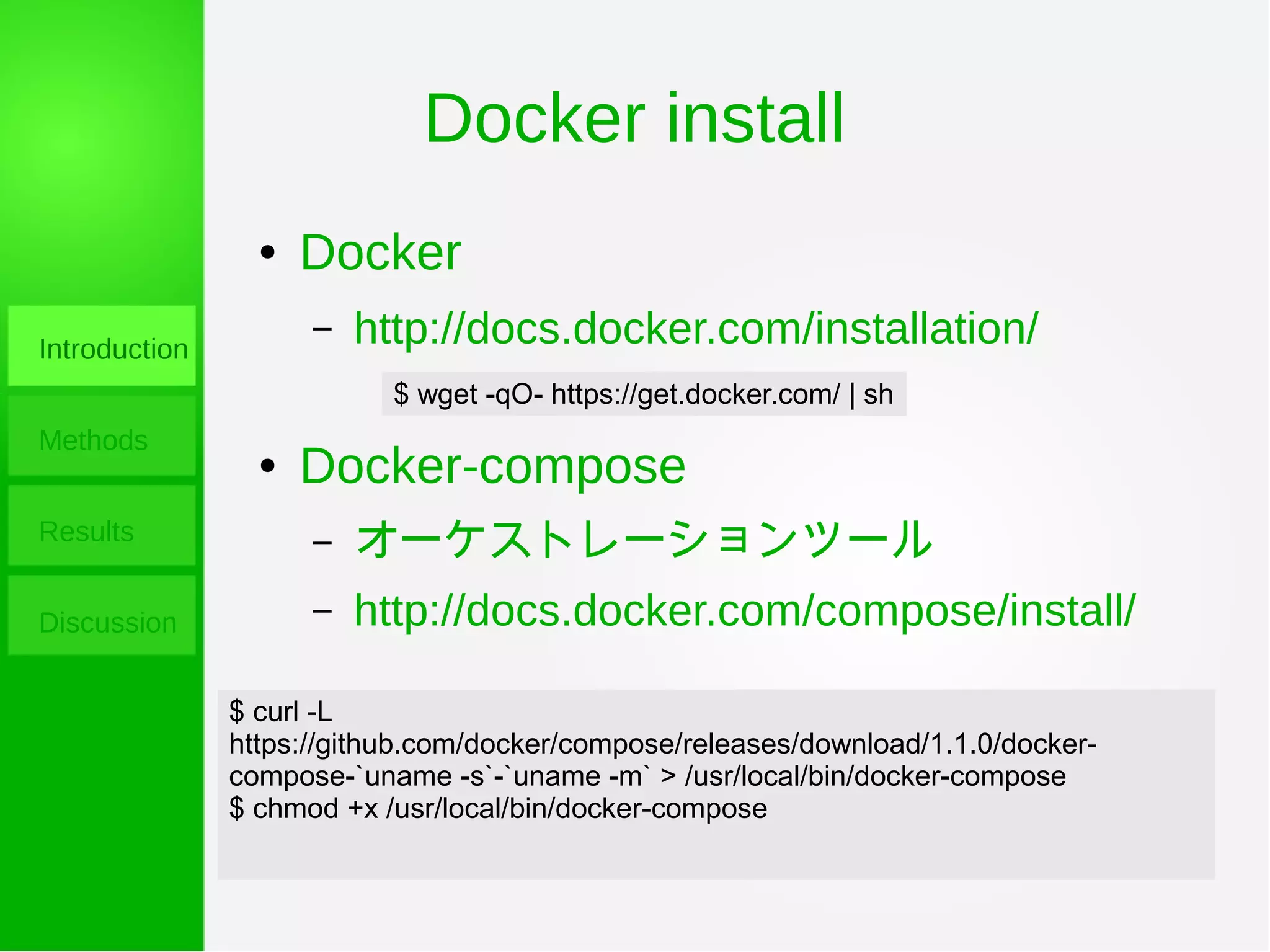 Introduction

Methods

Results

Discussion

Docker install

• Docker

– http://docs.docker.com/installation/

$ wget -qO- https://get.docker.com/ | sh

• Docker-compose

– オーケストレーションツール

– http://docs.docker.com/compose/install/

$ curl -L https://github.com/docker/compose/releases/download/1.1.0/docker-compose-`uname -s`-`uname -m` > /usr/local/bin/docker-compose
$ chmod +x /usr/local/bin/docker-compose